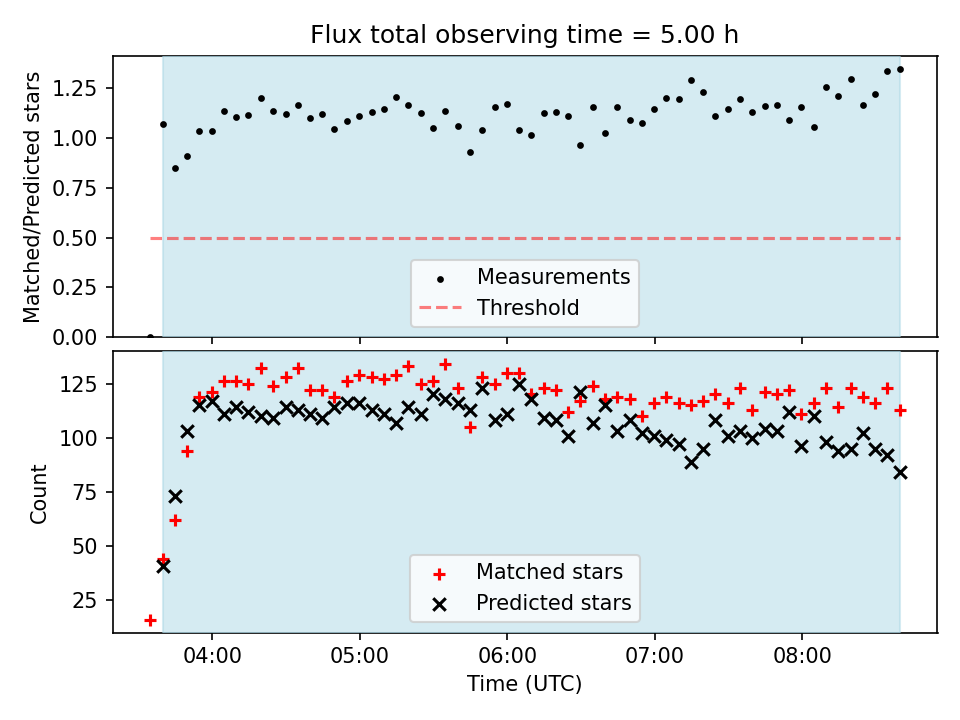 Flux total observing time = 5.00 h

Matched/Predicted stars

1.25
1.00
0.75
0.50
0.25
0.00

Measurements
Threshold

Count

125
100
75
50
25

Matched stars
Predicted stars

04:00
05:00
06:00
07:00
08:00

Time (UTC)